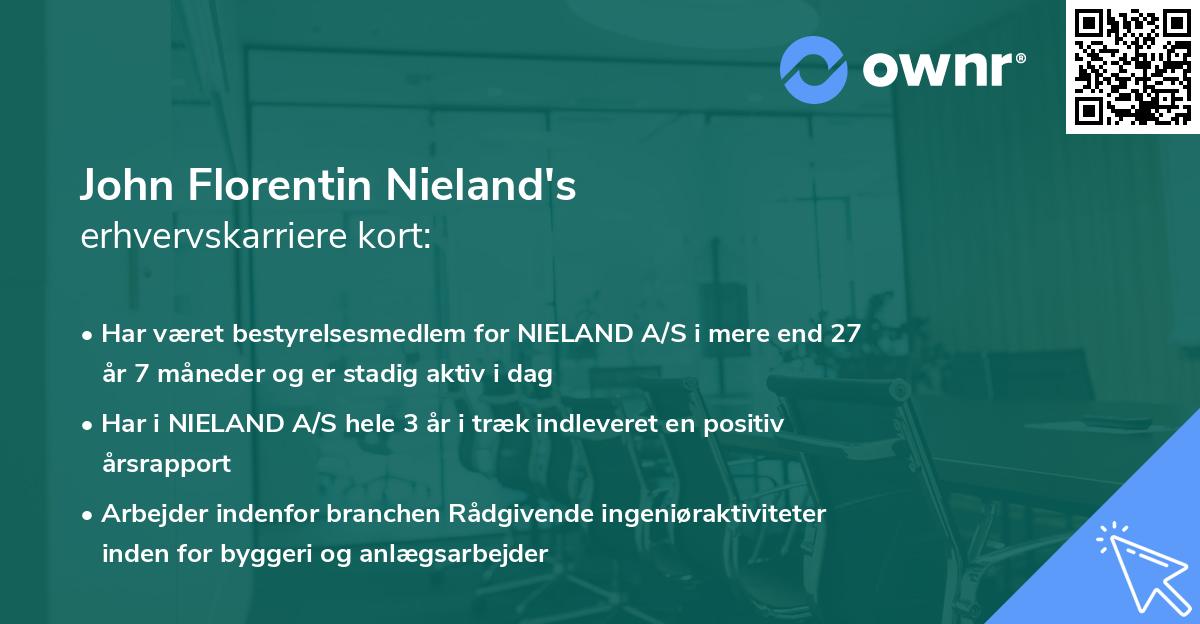 ownr®

John Florentin Nieland's
erhvervskarriere kort:

• Har været bestyrelsesmedlem for NIELAND A/S i mere end 27 år 7 måneder og er stadig aktiv i dag

• Har i NIELAND A/S hele 3 år i træk indleveret en positiv årsrapport

• Arbejder indenfor branchen Rådgivende ingeniøraktiviteter inden for byggeri og anlægsarbejder